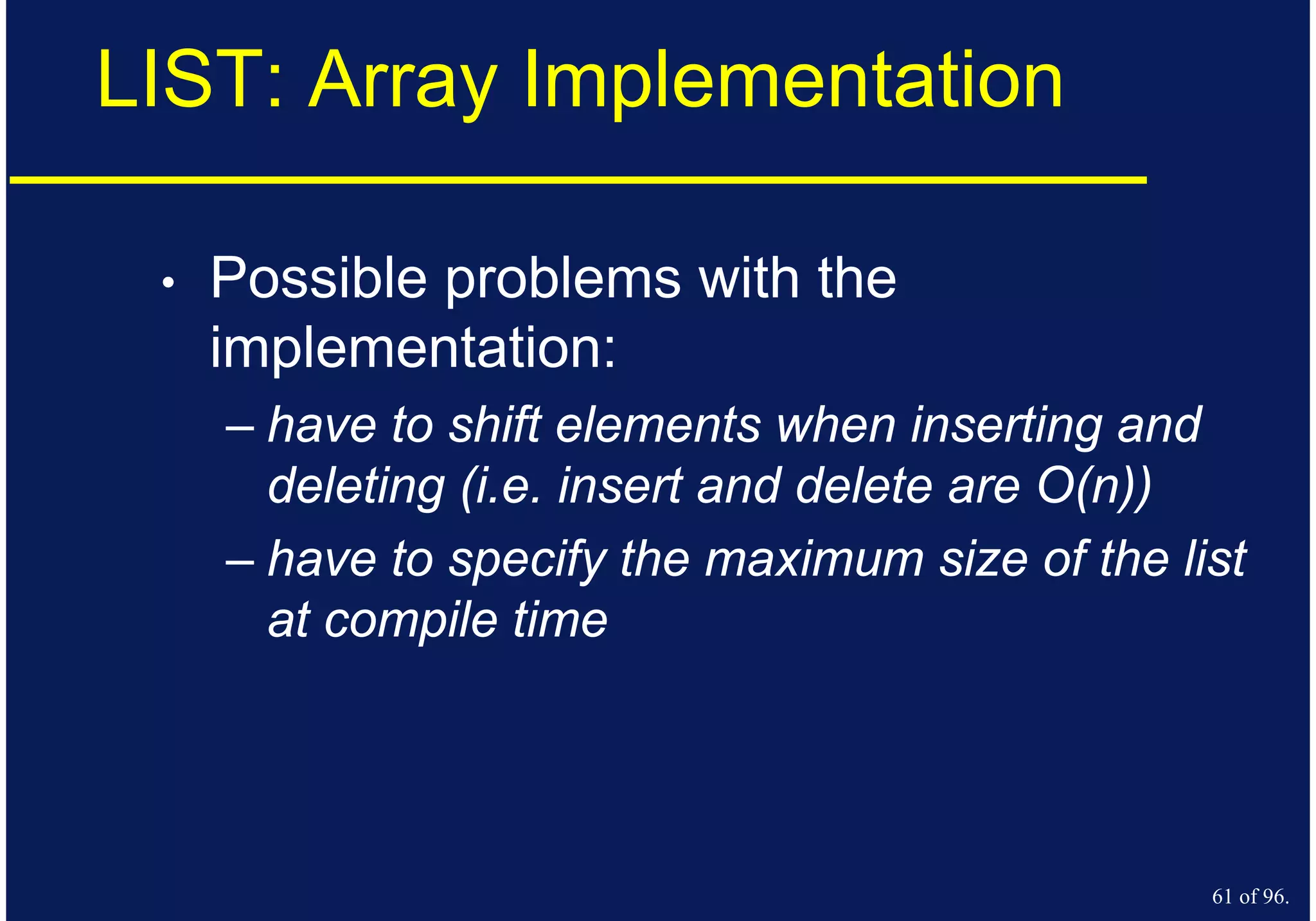 LIST: Array Implementation

• Possible problems with the implementation:
– have to shift elements when inserting and deleting (i.e. insert and delete are O(n))
– have to specify the maximum size of the list at compile time

61 of 96.